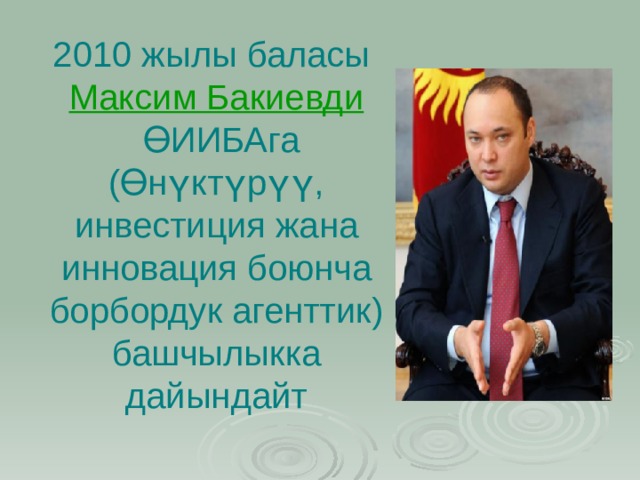 2010 жылы баласы Максим Бакиевди ӨИИБАга (Өнүктүрүү, инвестиция жана инновация боюнча борбордук агенттик) башчылыкка дайындайт